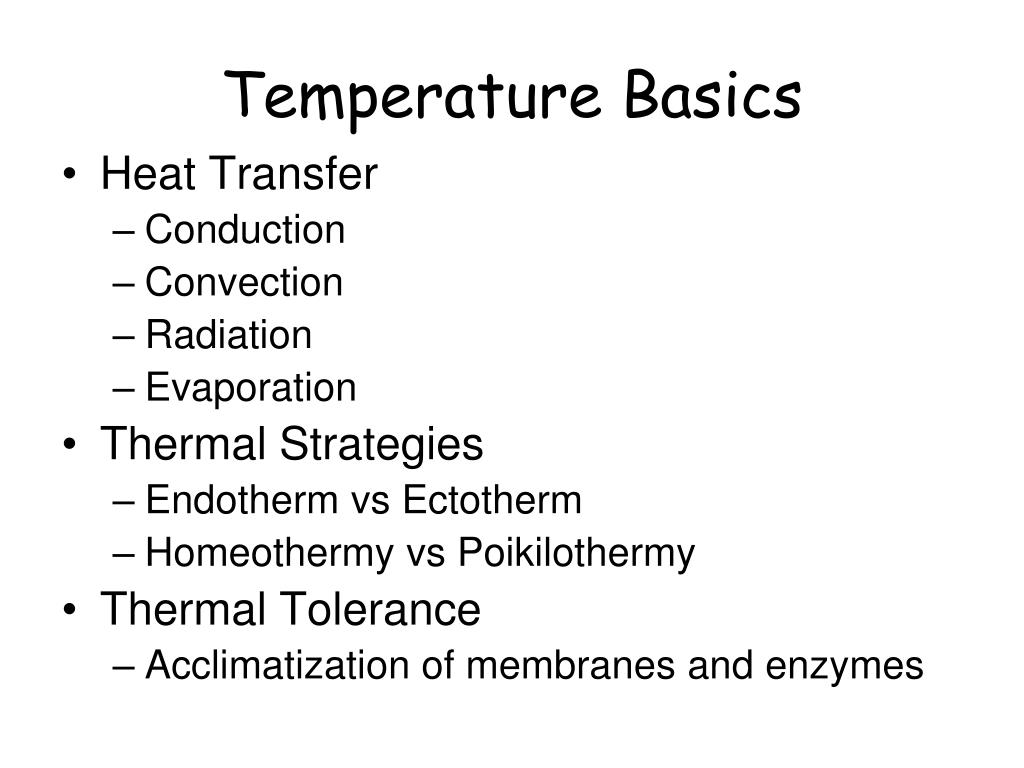 Temperature Basics

• Heat Transfer
– Conduction
– Convection
– Radiation
– Evaporation
• Thermal Strategies
– Endotherm vs Ectotherm
– Homeothermy vs Poikilothermy
• Thermal Tolerance
– Acclimatization of membranes and enzymes